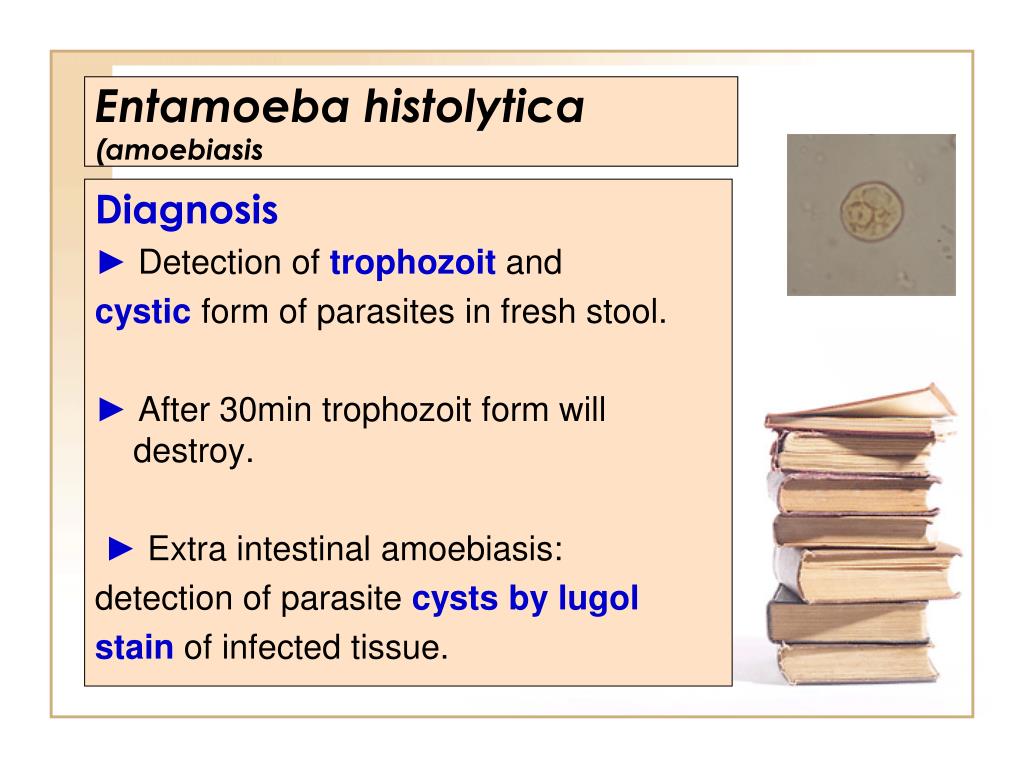 Entamoeba histolytica
(amoebiasis

Diagnosis
► Detection of trophozoit and cystic form of parasites in fresh stool.

► After 30min trophozoit form will destroy.

► Extra intestinal amoebiasis: detection of parasite cysts by lugol stain of infected tissue.